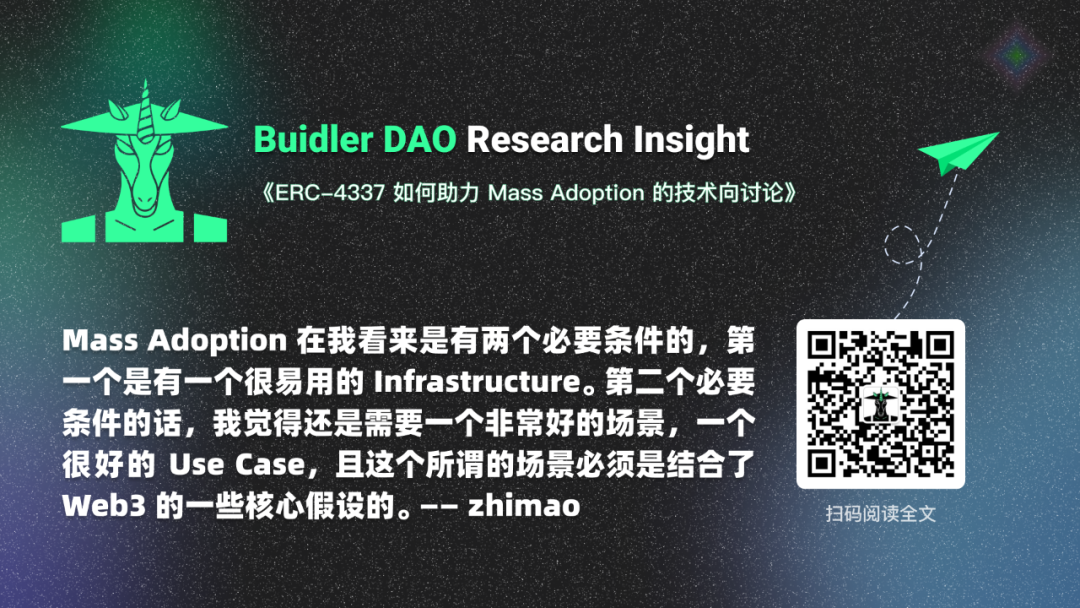 Buidler DAO Research Insight

《ERC-4337 如何助力 Mass Adoption 的技术向讨论》

Mass Adoption 在我看来是有两个必要条件的，第一个是有一个很易用的 Infrastructure。第二个必要条件的话，我觉得还是需要一个非常好的场景，一个很好的 Use Case，且这个所谓的场景必须是结合了 Web3 的一些核心假设的。—— zhimao

扫码阅读全文